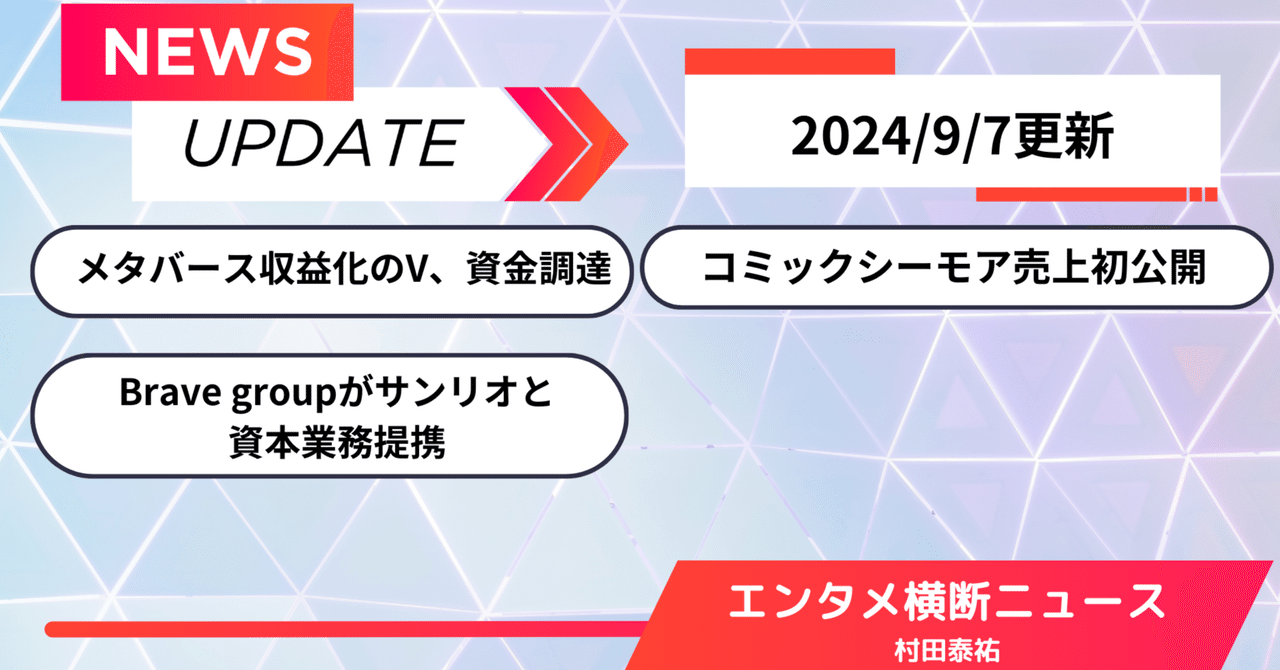 NEWS

UPDATE

2024/9/7更新

メタバース収益化のV、資金調達

コミックシーモア売上初公開

Brave groupがサンリオと資本業務提携

エンタメ横断ニュース

村田泰祐